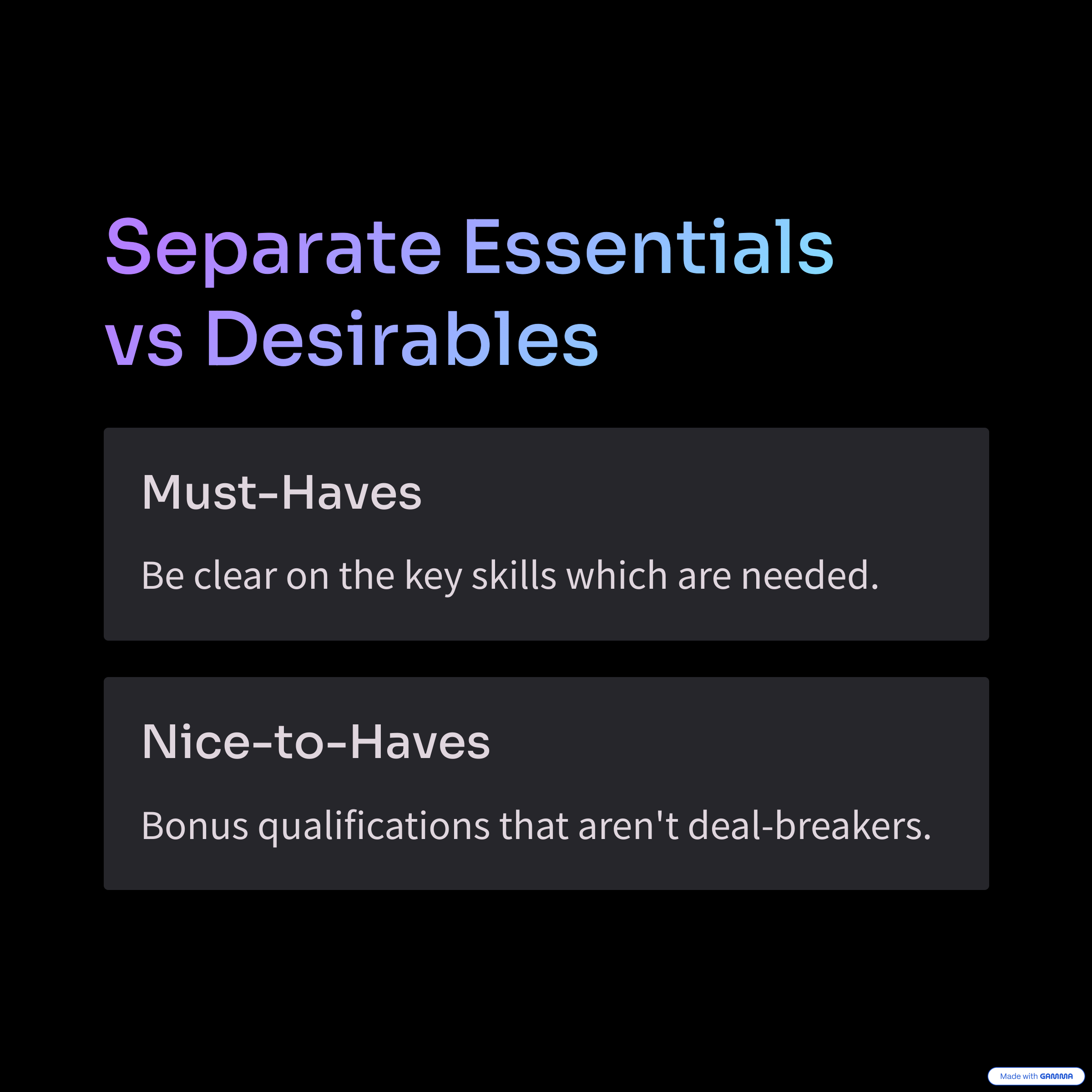 Separate Essentials vs Desirables

Must-Haves

Be clear on the key skills which are needed.

Nice-to-Haves

Bonus qualifications that aren't deal-breakers.

Made with GAMMA